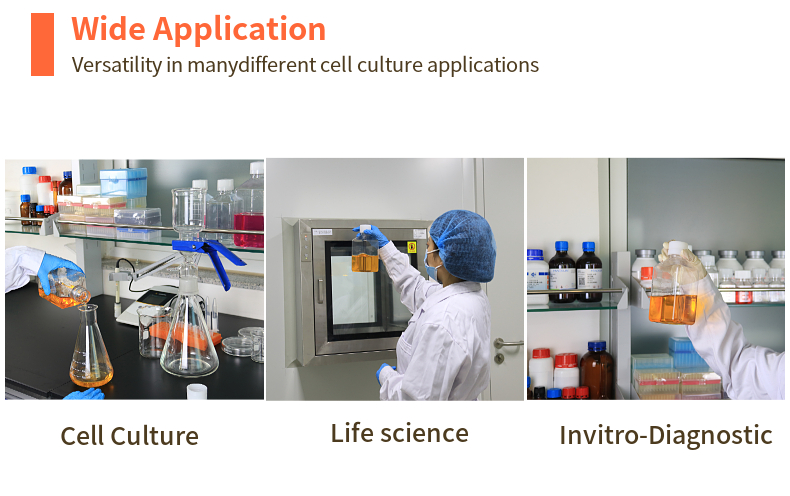 Wide Application
Versatility in manydifferent cell culture applications

Cell Culture

Life science

Invitro-Diagnostic